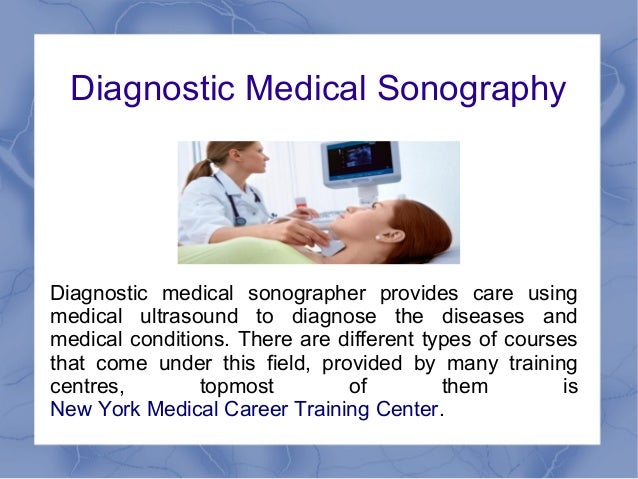 Diagnostic Medical Sonography

Diagnostic medical sonographer provides care using medical ultrasound to diagnose the diseases and medical conditions. There are different types of courses that come under this field, provided by many training centres, topmost of them is New York Medical Career Training Center.